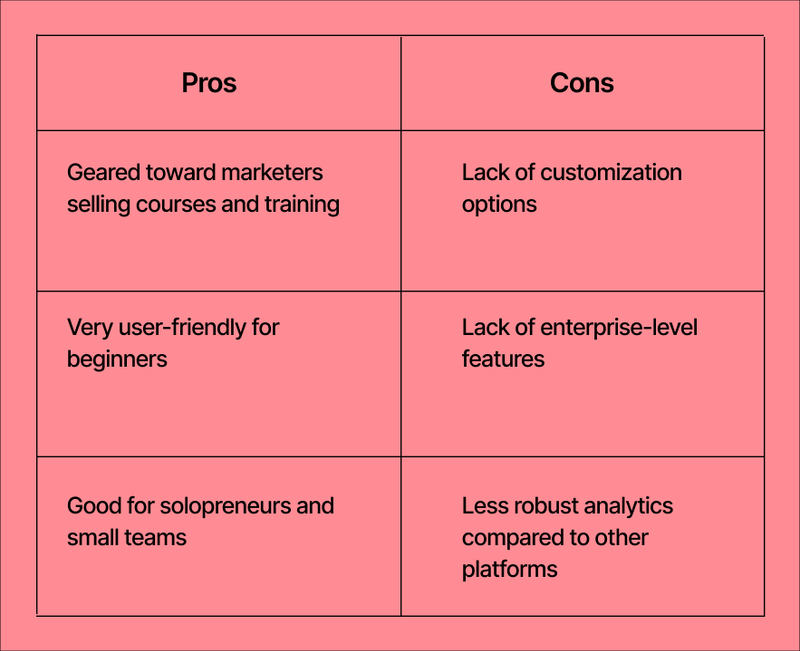 | Pros | Cons |
|---|---|
| Geared toward marketers selling courses and training | Lack of customization options |
| Very user-friendly for beginners | Lack of enterprise-level features |
| Good for solopreneurs and small teams | Less robust analytics compared to other platforms |